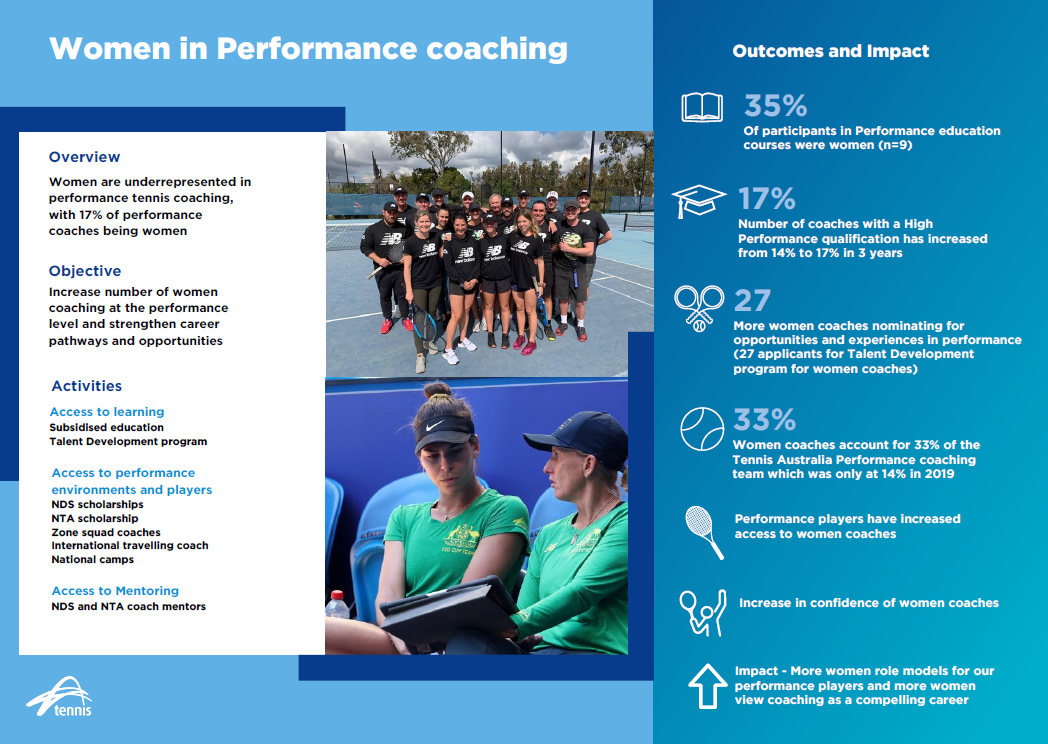 Women in Performance coaching

Overview
Women are underrepresented in performance tennis coaching, with 17% of performance coaches being women

Objective
Increase number of women coaching at the performance level and strengthen career pathways and opportunities

Activities
Access to learning
Subsidised education
Talent Development program

Access to performance environments and players
NDS scholarships
NTA scholarship
Zone squad coaches
International travelling coach
National camps

Access to Mentoring
NDS and NTA coach mentors

tennis

Outcomes and Impact

35%
Of participants in Performance education courses were women (n=9)

17%
Number of coaches with a High Performance qualification has increased from 14% to 17% in 3 years

27
More women coaches nominating for opportunities and experiences in performance (27 applicants for Talent Development program for women coaches)

33%
Women coaches account for 33% of the Tennis Australia Performance coaching team which was only at 14% in 2019

Performance players have increased access to women coaches

Increase in confidence of women coaches

Impact - More women role models for our performance players and more women view coaching as a compelling career